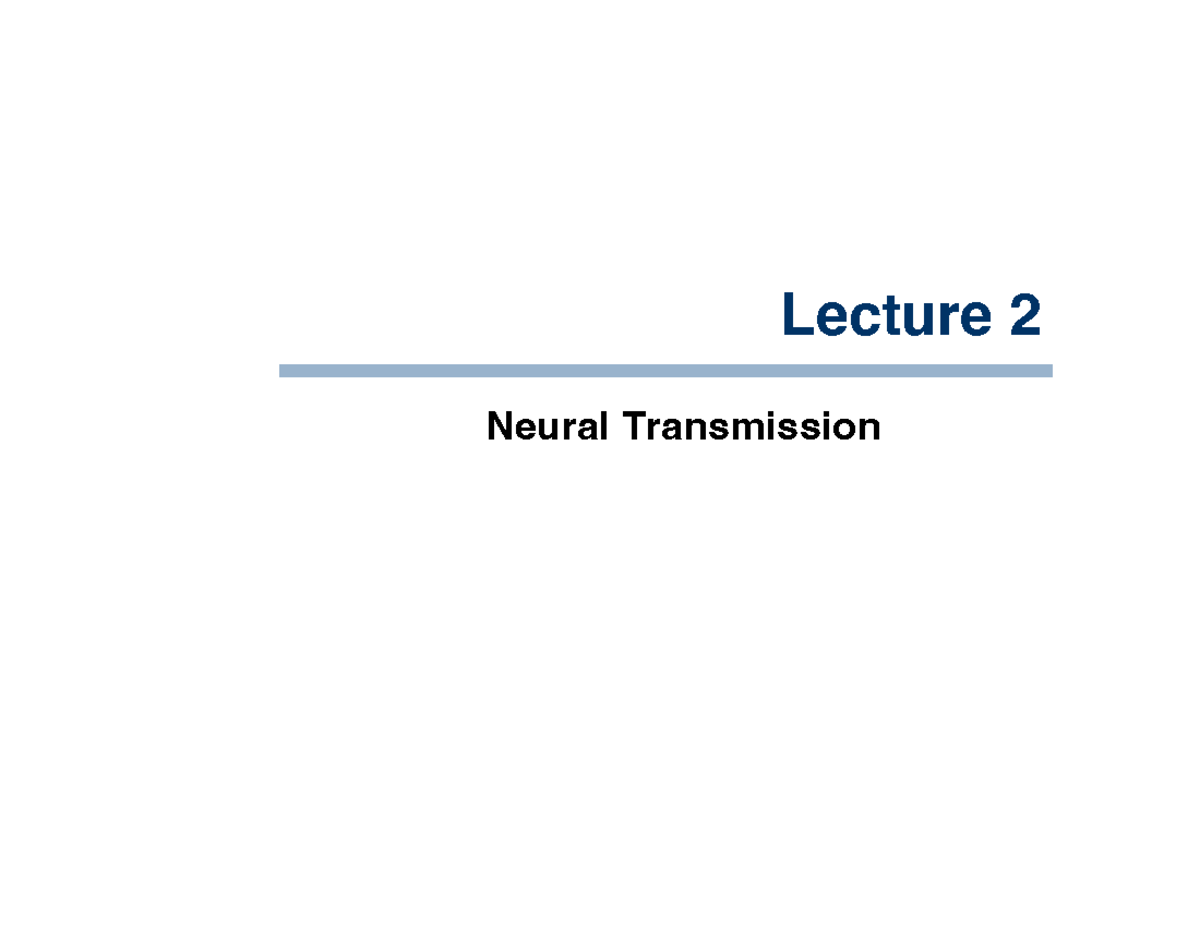 Lecture 2

Neural Transmission